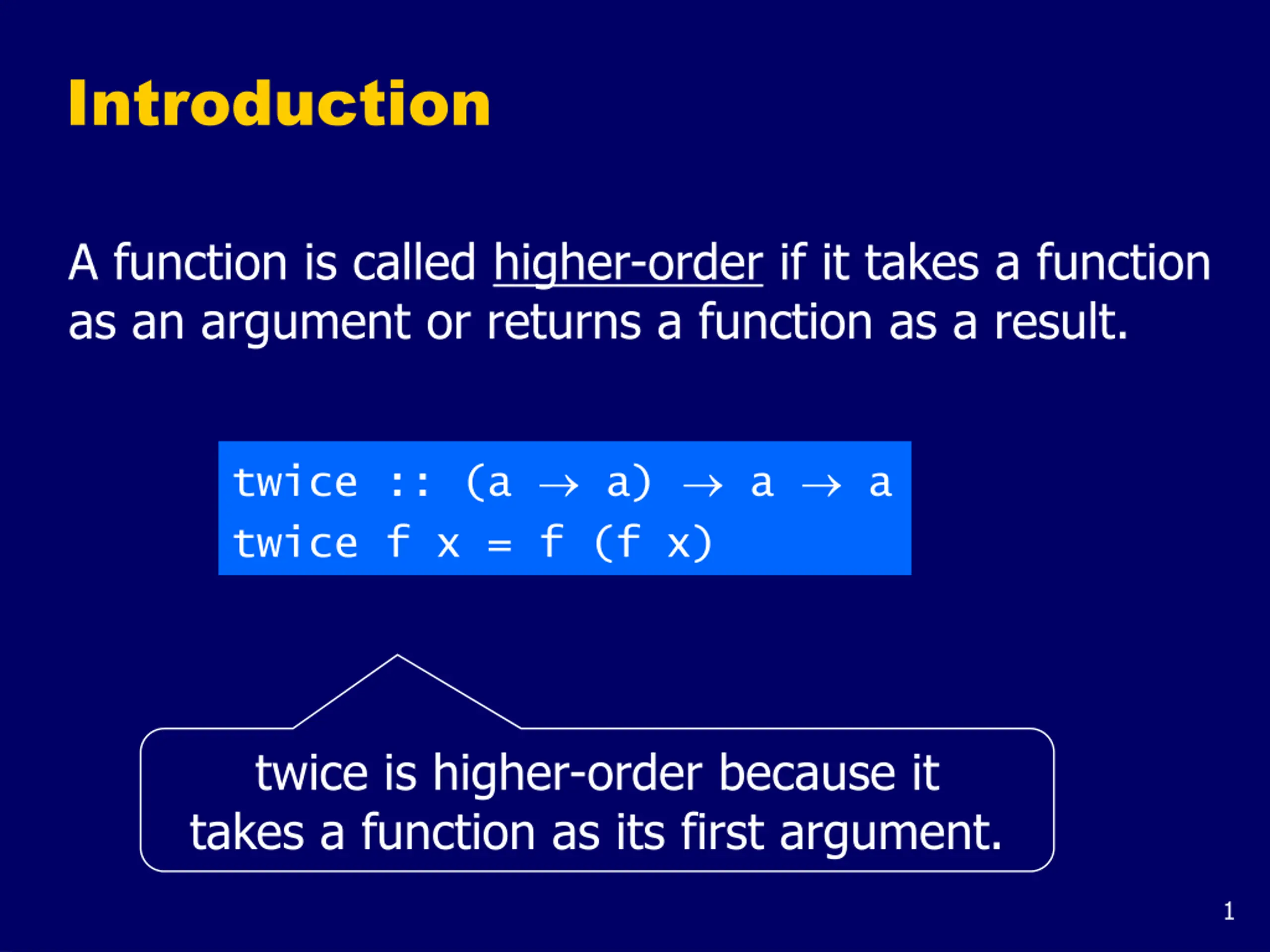 Introduction

A function is called higher-order if it takes a function as an argument or returns a function as a result.

twice :: (a → a) → a → a
twice f x = f (f x)

twice is higher-order because it takes a function as its first argument.

1